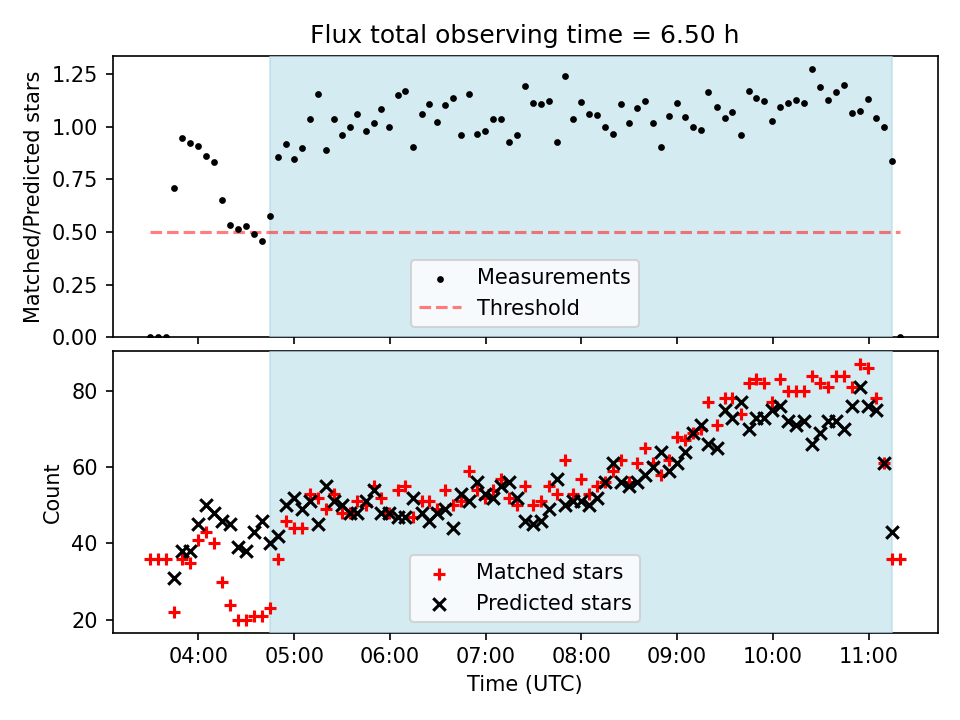 Flux total observing time = 6.50 h

Matched/Predicted stars

1.25
1.00
0.75
0.50
0.25
0.00

Measurements
Threshold

Count

80
60
40
20

Matched stars
Predicted stars

04:00
05:00
06:00
07:00
08:00
09:00
10:00
11:00

Time (UTC)